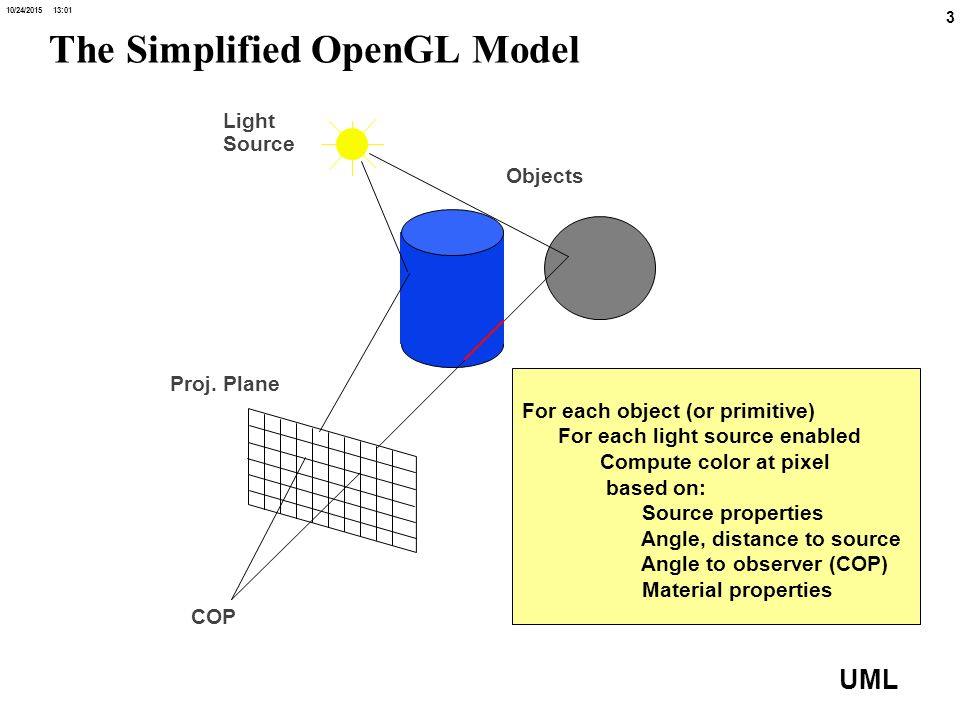 10/24/2015 13:01

3

The Simplified OpenGL Model

Light Source

Objects

Proj. Plane

COP

For each object (or primitive)
For each light source enabled
Compute color at pixel
based on:
Source properties
Angle, distance to source
Angle to observer (COP)
Material properties

UML